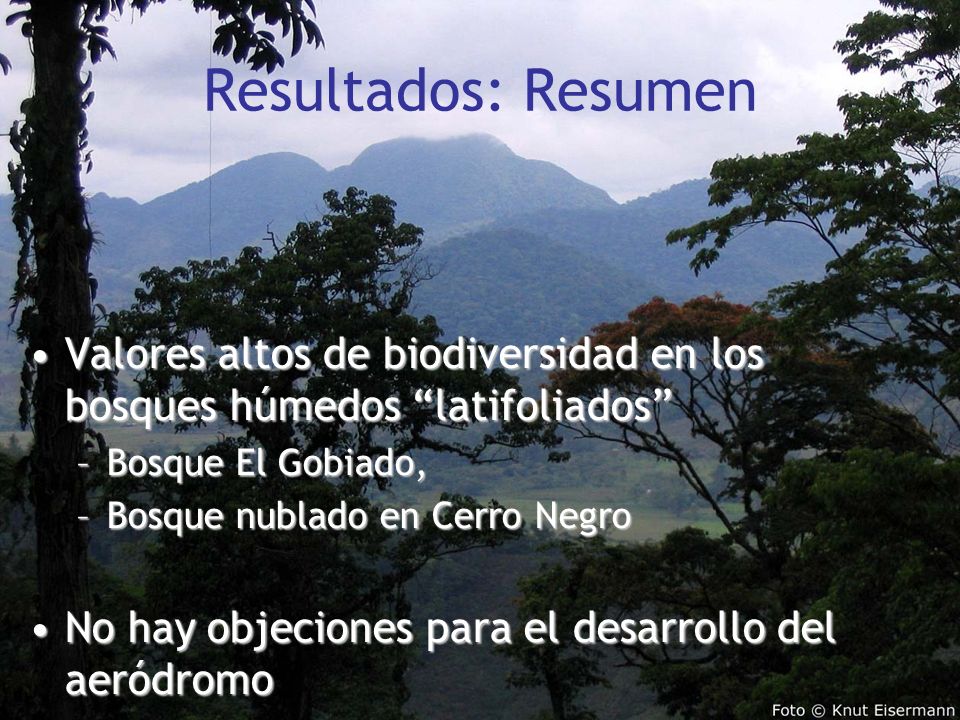 Resultados: Resumen

• Valores altos de biodiversidad en los bosques húmedos “latifoliados”
– Bosque El Gobiado,
– Bosque nublado en Cerro Negro

• No hay objeciones para el desarrollo del aeródromo

Foto © Knut Eisermann